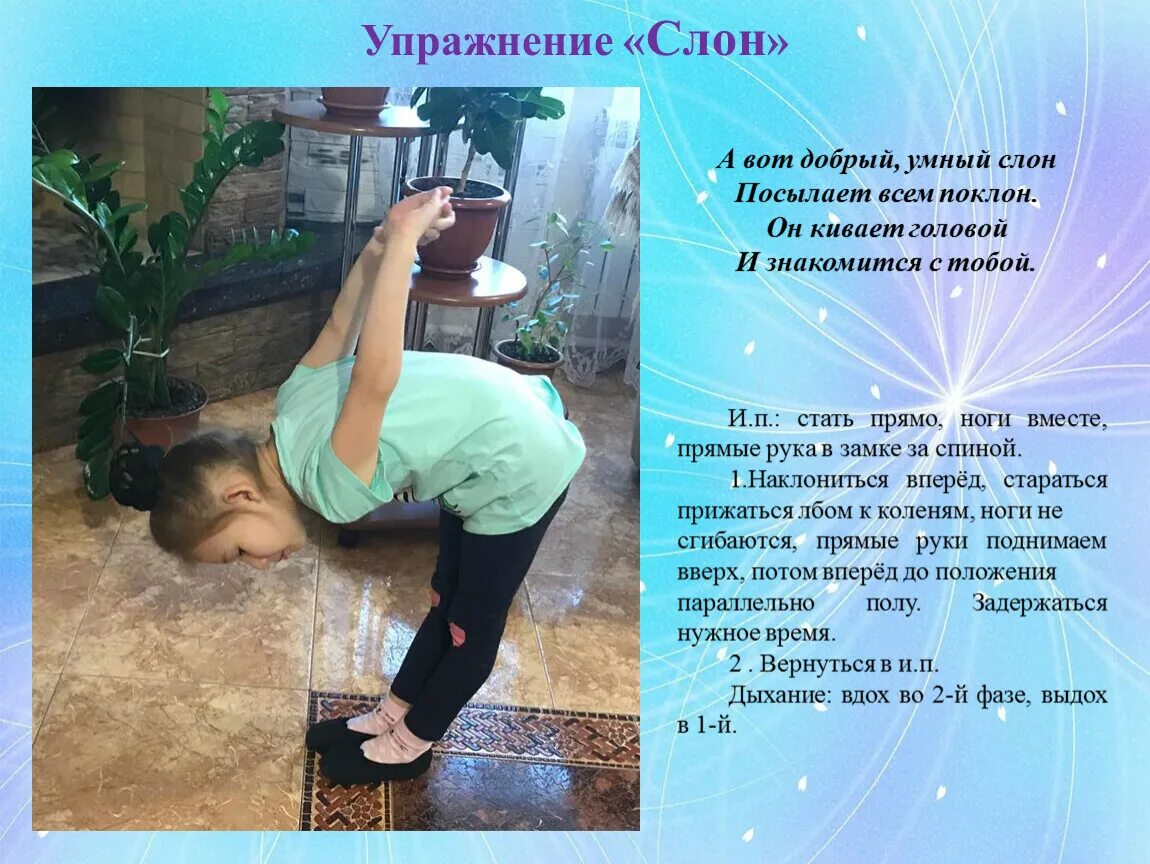 Упражнение «Слон»

А вот добрый, умный слон
Посылает всем поклон.
Он кивает головой
И знакомится с тобой.

И.п.: стать прямо, ноги вместе, прямые рука в замке за спиной.

1.Наклониться вперёд, стараться прижаться лбом к коленям, ноги не сгибаются, прямые руки поднимаем вверх, потом вперёд до положения параллельно полу. Задержаться нужное время.

2 . Вернуться в и.п.

Дыхание: вдох во 2-й фазе, выдох в 1-й.